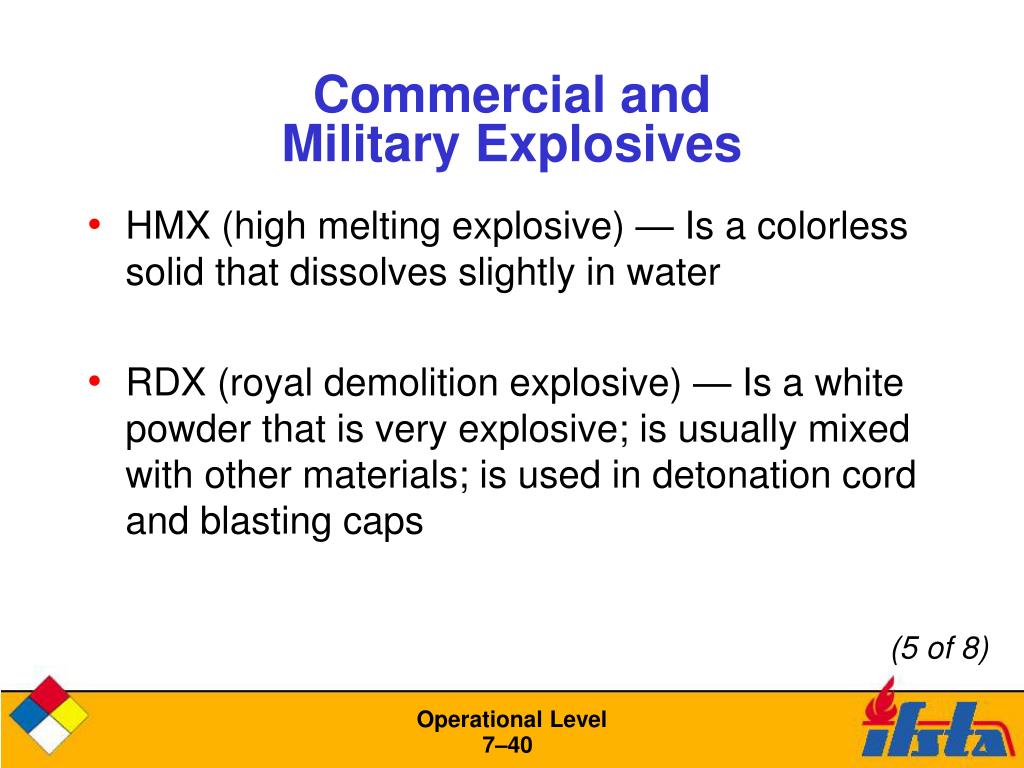 Commercial and Military Explosives

• HMX (high melting explosive) — Is a colorless solid that dissolves slightly in water

• RDX (royal demolition explosive) — Is a white powder that is very explosive; is usually mixed with other materials; is used in detonation cord and blasting caps

(5 of 8)

Operational Level
7–40

ifsta